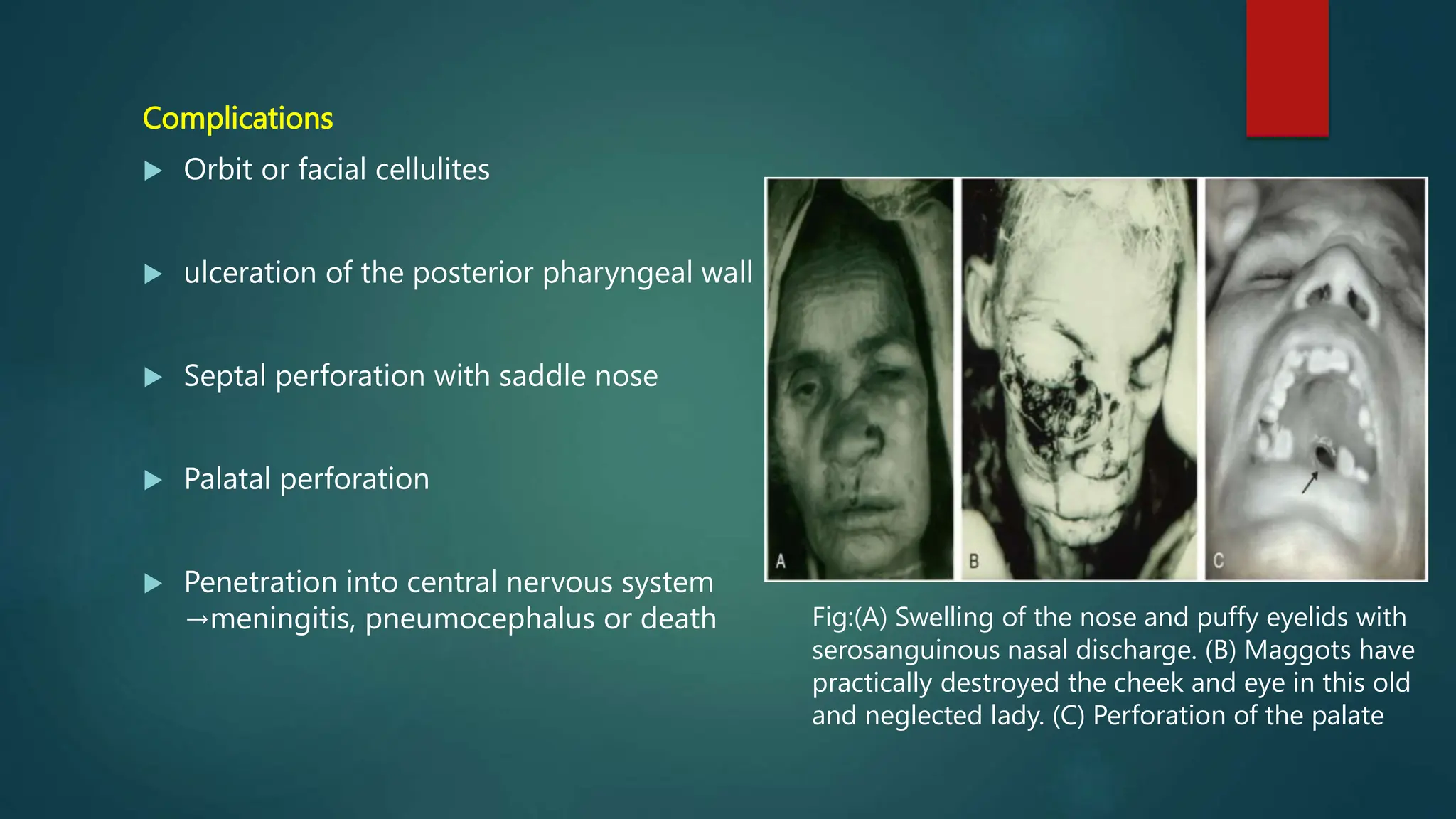 Complications

▶ Orbit or facial cellulites

▶ ulceration of the posterior pharyngeal wall

▶ Septal perforation with saddle nose

▶ Palatal perforation

▶ Penetration into central nervous system →meningitis, pneumocephalus or death

A

B

C

Fig:(A) Swelling of the nose and puffy eyelids with serosanguinous nasal discharge. (B) Maggots have practically destroyed the cheek and eye in this old and neglected lady. (C) Perforation of the palate